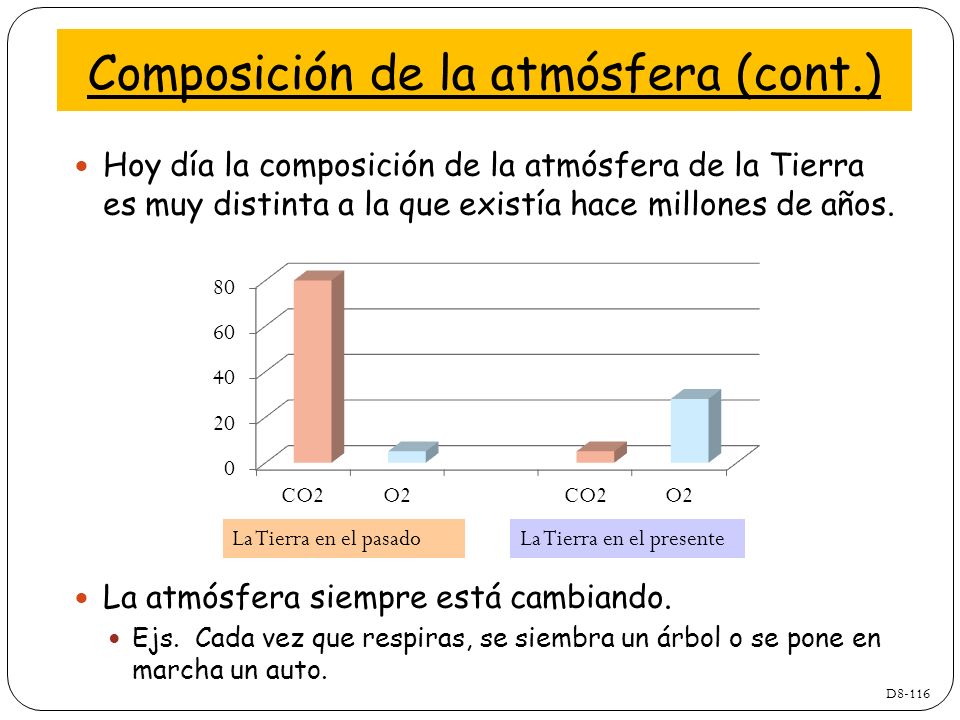 Composición de la atmósfera (cont.)

Hoy día la composición de la atmósfera de la Tierra es muy distinta a la que existía hace millones de años.

80
60
40
20
0
CO2
O2
CO2
O2

La Tierra en el pasado
La Tierra en el presente

La atmósfera siempre está cambiando.

Ejs. Cada vez que respiras, se siembra un árbol o se pone en marcha un auto.

D8-116